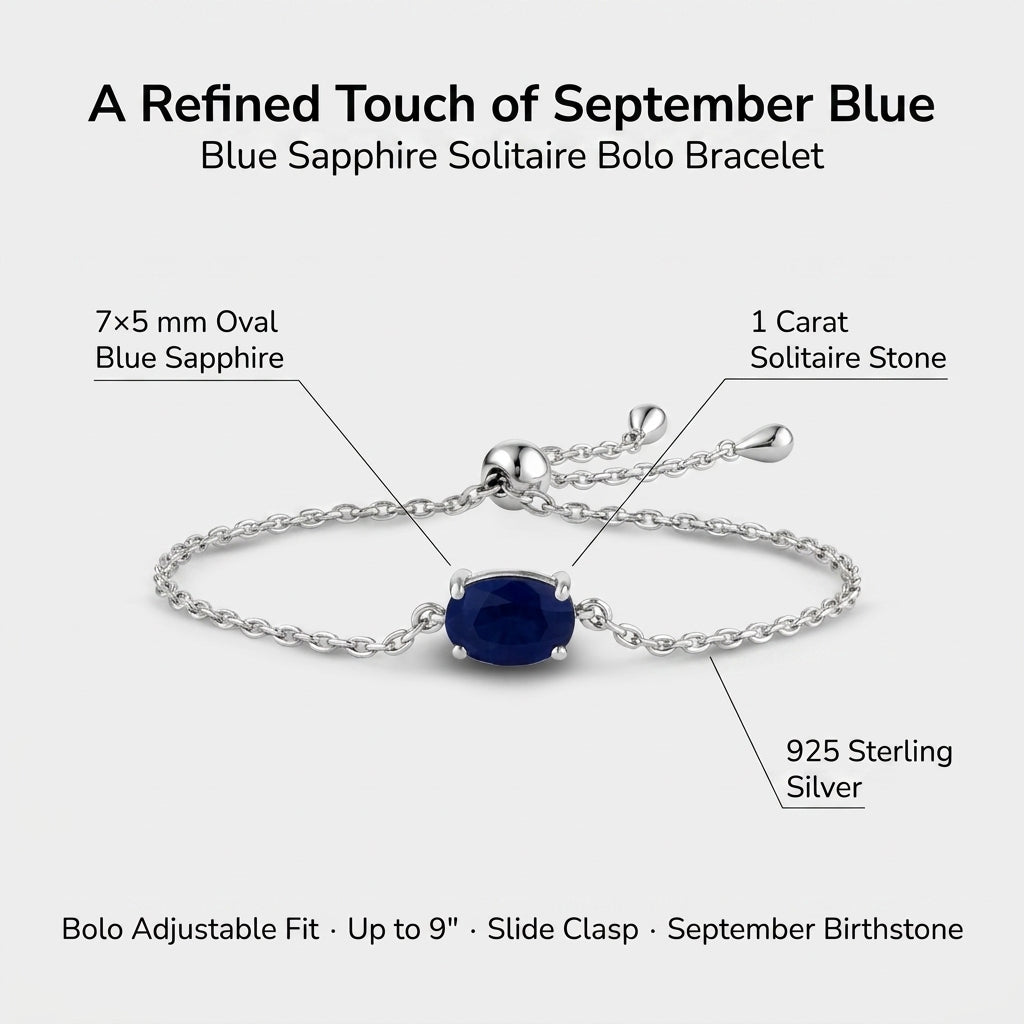 A Refined Touch of September Blue
Blue Sapphire Solitaire Bolo Bracelet

7×5 mm Oval
Blue Sapphire

1 Carat
Solitaire Stone

925 Sterling
Silver

Bolo Adjustable Fit · Up to 9" · Slide Clasp · September Birthstone